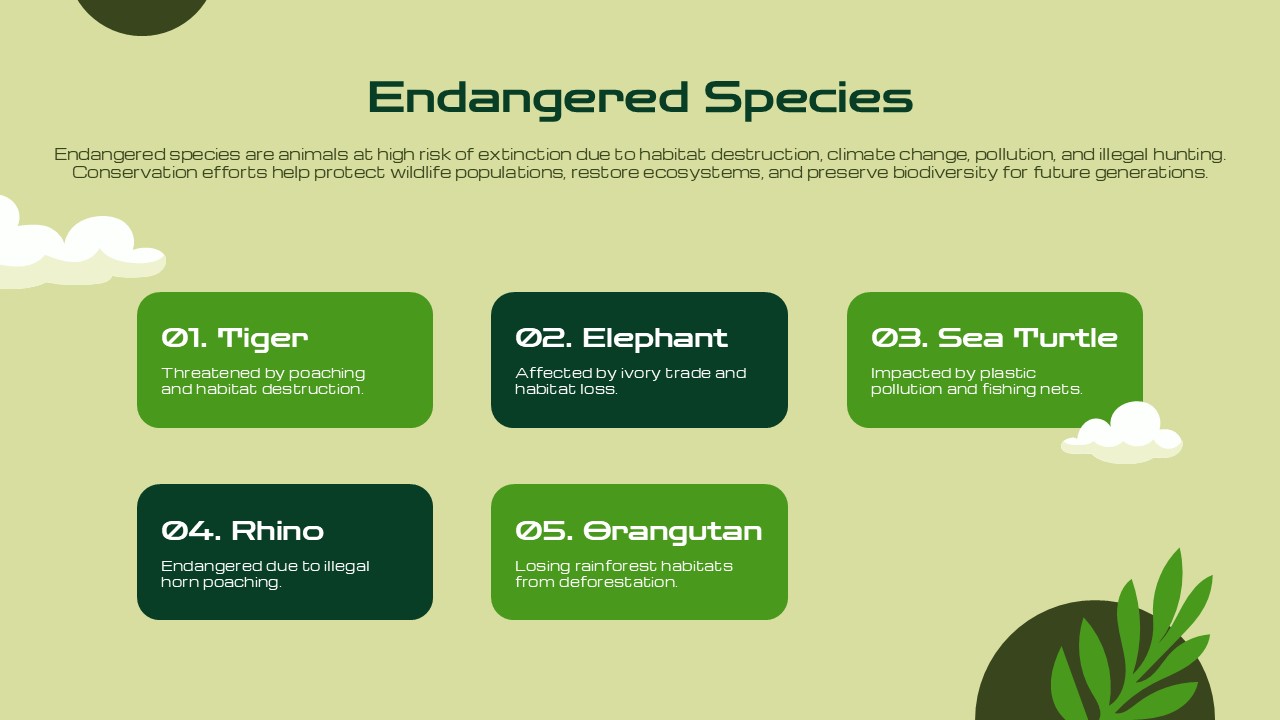 Endangered Species

Endangered species are animals at high risk of extinction due to habitat destruction, climate change, pollution, and illegal hunting. Conservation efforts help protect wildlife populations, restore ecosystems, and preserve biodiversity for future generations.

01. Tiger

Threatened by poaching and habitat destruction.

02. Elephant

Affected by ivory trade and habitat loss.

03. Sea Turtle

Impacted by plastic pollution and fishing nets.

04. Rhino

Endangered due to illegal horn poaching.

05. Orangutan

Losing rainforest habitats from deforestation.